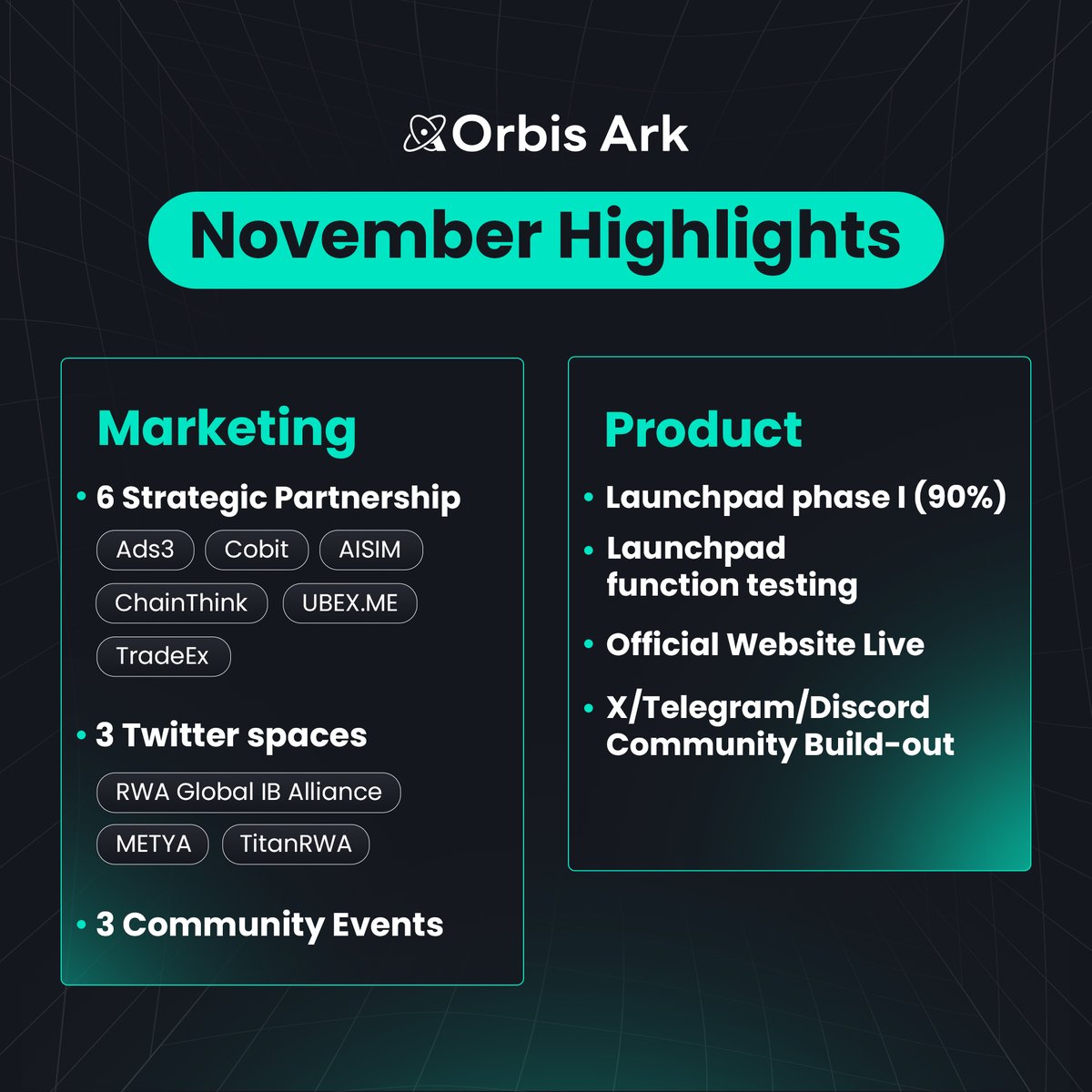 Orbis Ark

November Highlights

Marketing

• 6 Strategic Partnership

Ads3 Cobit AISIM ChainThink UBEX.ME TradeEx

• 3 Twitter spaces

RWA Global IB Alliance METYA TitanRWA

• 3 Community Events

Product

• Launchpad phase I (90%)

• Launchpad function testing

• Official Website Live

• X/Telegram/Discord Community Build-out